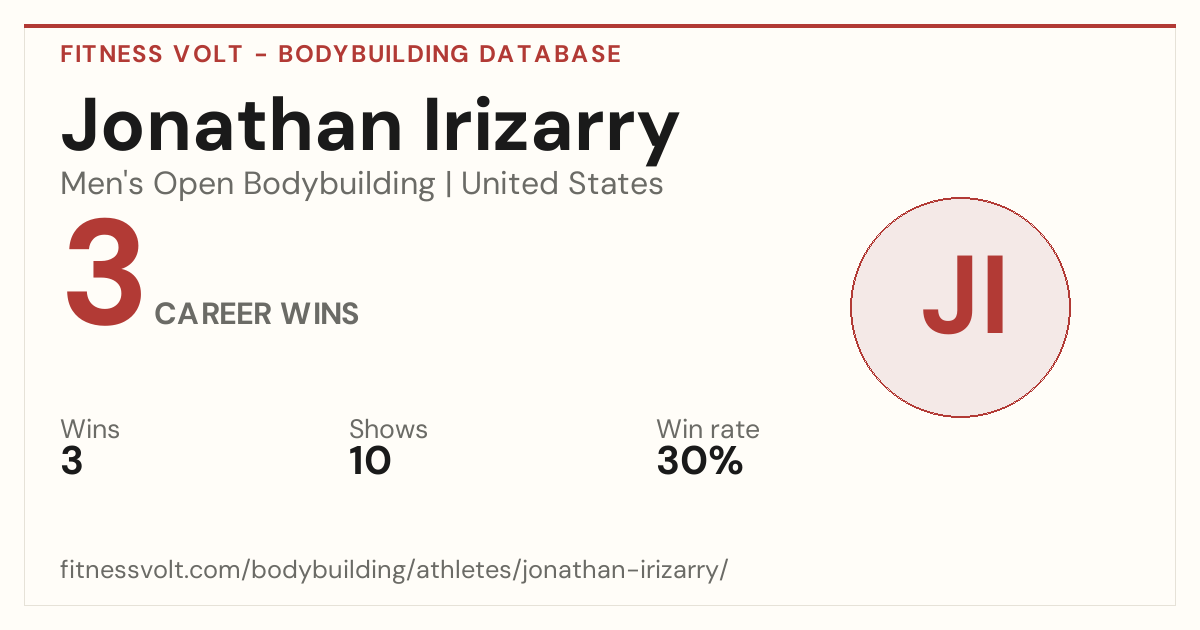 FITNESS VOLT - BODYBUILDING DATABASE

Jonathan Irizarry

Men's Open Bodybuilding | United States

3 CAREER WINS

JI

Wins
3

Shows
10

Win rate
30%

fitnessvolt.com/bodybuilding/athletes/jonathan-irizarry/